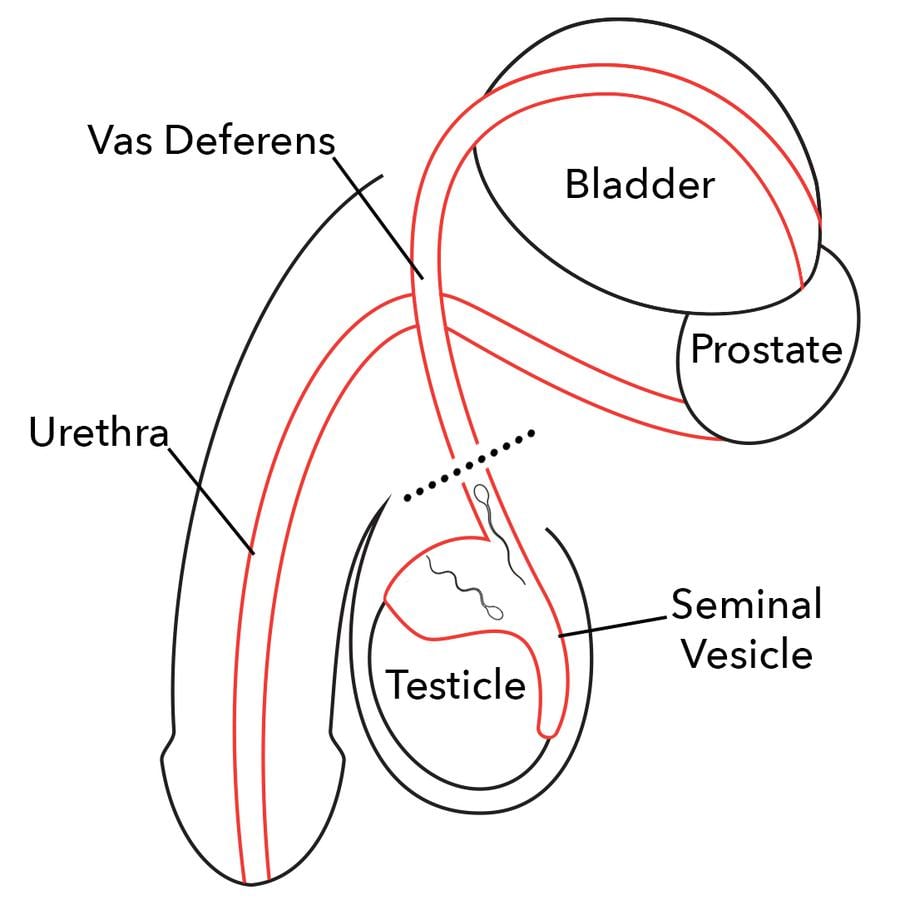 Vas Deferens

Bladder

Prostate

Urethra

Seminal Vesicle

Testicle